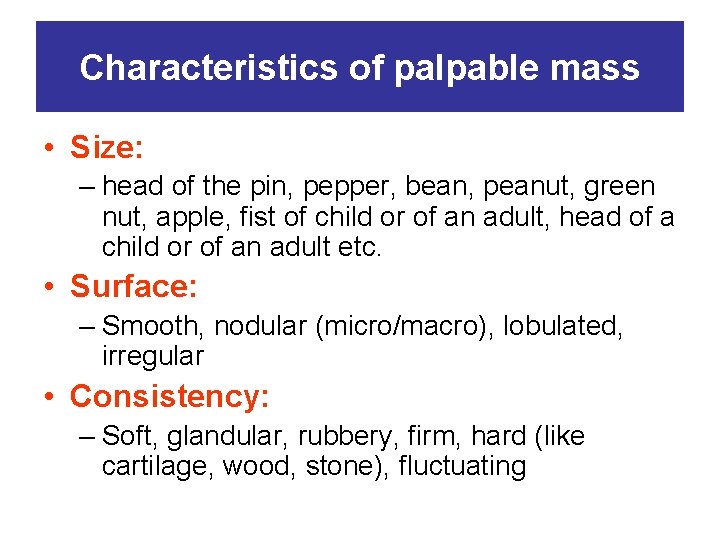 Characteristics of palpable mass

• Size:
– head of the pin, pepper, bean, peanut, green nut, apple, fist of child or of an adult, head of a child or of an adult etc.

• Surface:
– Smooth, nodular (micro/macro), lobulated, irregular

• Consistency:
– Soft, glandular, rubbery, firm, hard (like cartilage, wood, stone), fluctuating